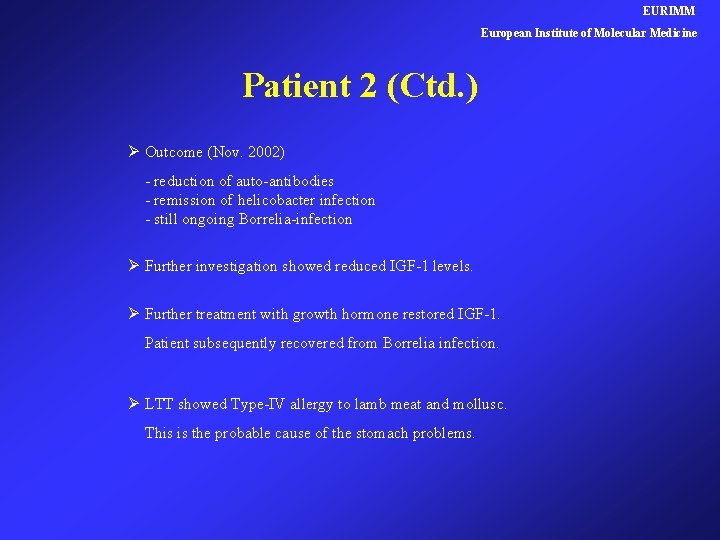 EURIMM
European Institute of Molecular Medicine

Patient 2 (Ctd.)

➢ Outcome (Nov. 2002)

- reduction of auto-antibodies
- remission of helicobacter infection
- still ongoing Borrelia-infection

➢ Further investigation showed reduced IGF-1 levels.

➢ Further treatment with growth hormone restored IGF-1.

Patient subsequently recovered from Borrelia infection.

➢ LTT showed Type-IV allergy to lamb meat and mollusc.

This is the probable cause of the stomach problems.